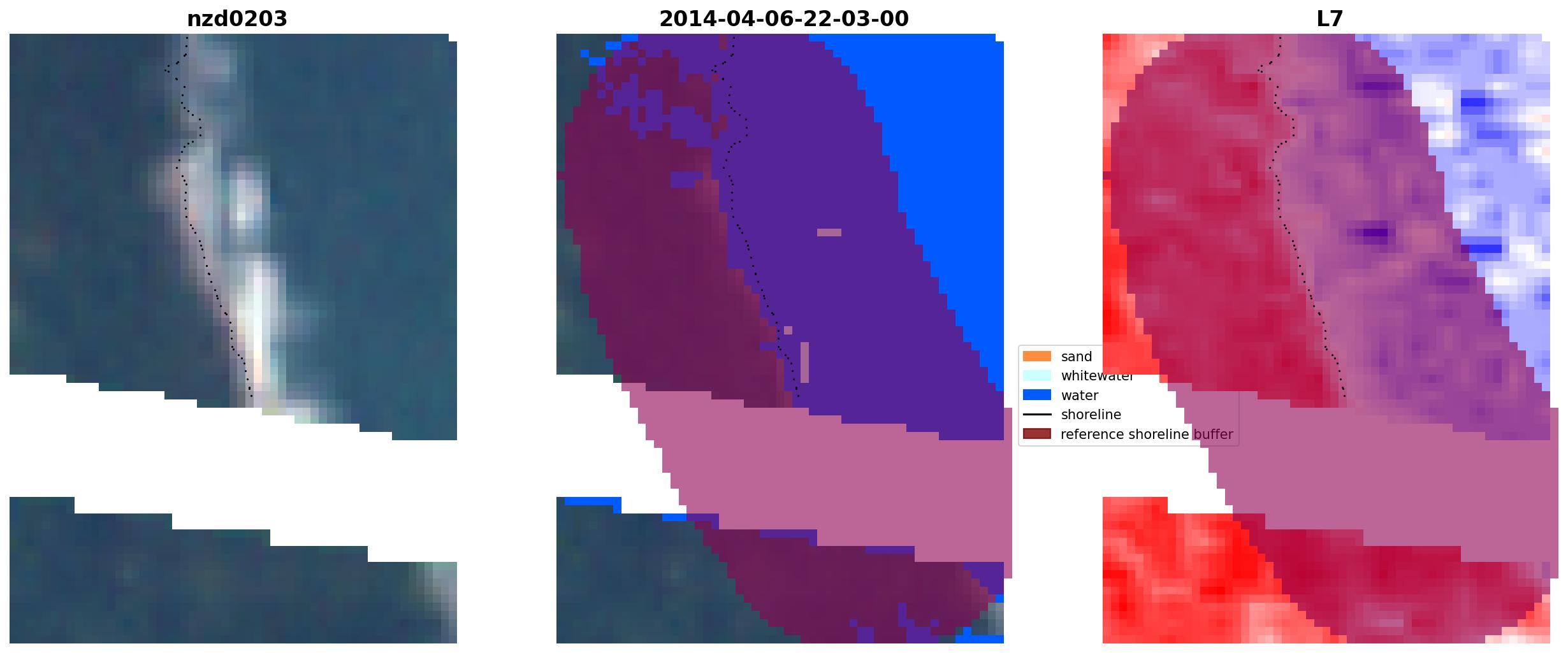 nzd0203

2014-04-06-22-03-00

L7

sand
whitewater
water
shoreline
reference shoreline buffer